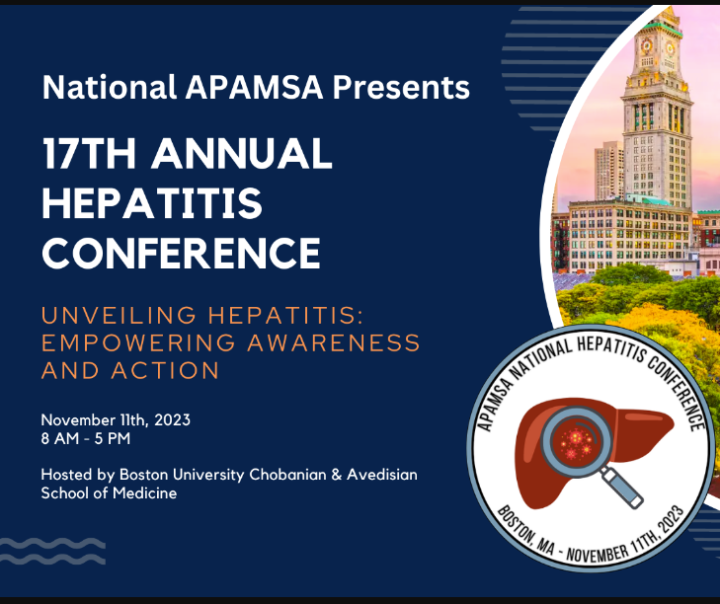 National APAMSA Presents

17TH ANNUAL HEPATITIS CONFERENCE

UNVEILING HEPATITIS: EMPOWERING AWARENESS AND ACTION

November 11th, 2023
8 AM - 5 PM

Hosted by Boston University Chobanian & Avedisian School of Medicine

APAMSA NATIONAL HEPATITIS CONFERENCE

BOSTON, MA - NOVEMBER 11TH, 2023